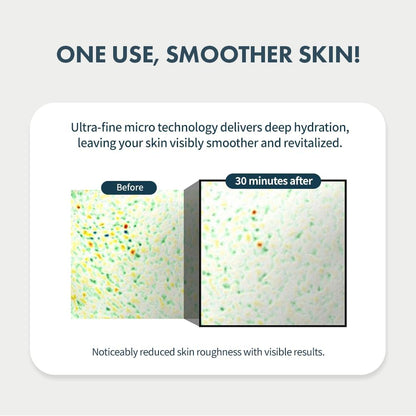 ONE USE, SMOOTHER SKIN!

Ultra-fine micro technology delivers deep hydration, leaving your skin visibly smoother and revitalized.

Before

30 minutes after

Noticeably reduced skin roughness with visible results.